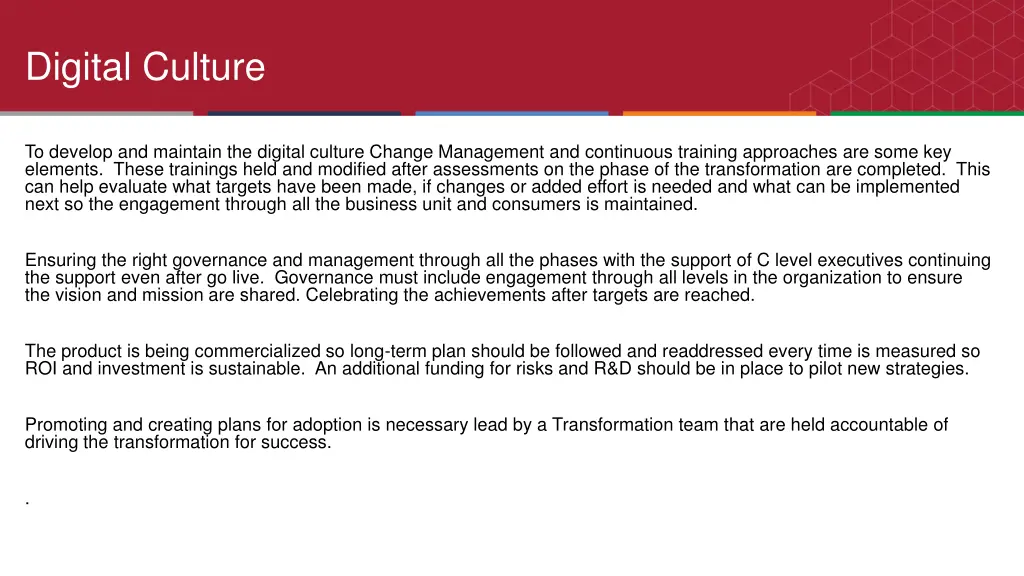 Digital Culture

To develop and maintain the digital culture Change Management and continuous training approaches are some key elements. These trainings held and modified after assessments on the phase of the transformation are completed. This can help evaluate what targets have been made, if changes or added effort is needed and what can be implemented next so the engagement through all the business unit and consumers is maintained.

Ensuring the right governance and management through all the phases with the support of C level executives continuing the support even after go live. Governance must include engagement through all levels in the organization to ensure the vision and mission are shared. Celebrating the achievements after targets are reached.

The product is being commercialized so long-term plan should be followed and readdressed every time is measured so ROI and investment is sustainable. An additional funding for risks and R&D should be in place to pilot new strategies.

Promoting and creating plans for adoption is necessary lead by a Transformation team that are held accountable of driving the transformation for success.

.